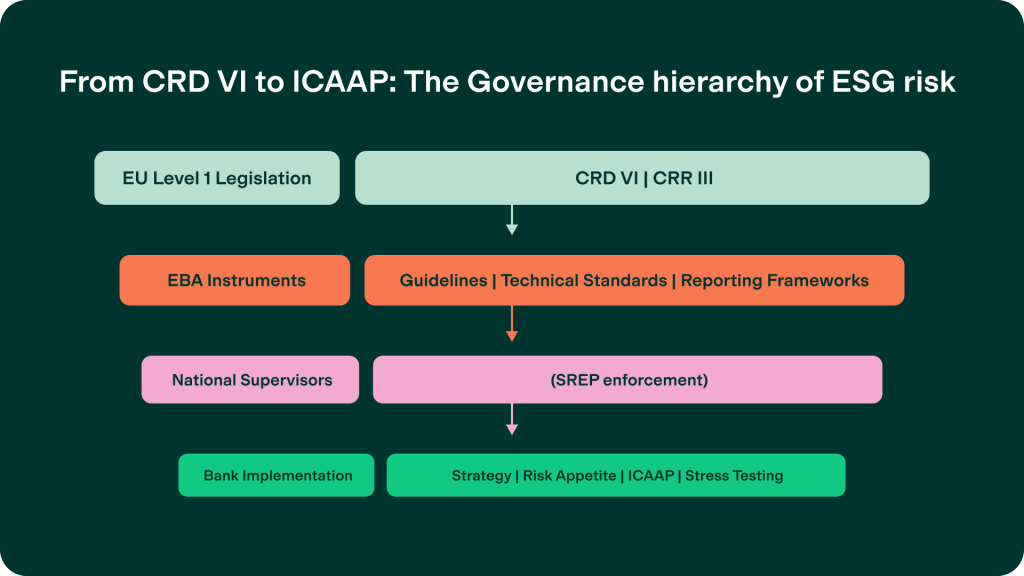 From CRD VI to ICAAP: The Governance hierarchy of ESG risk

EU Level 1 Legislation

CRD VI | CRR III

EBA Instruments

Guidelines | Technical Standards | Reporting Frameworks

National Supervisors

(SREP enforcement)

Bank Implementation

Strategy | Risk Appetite | ICAAP | Stress Testing